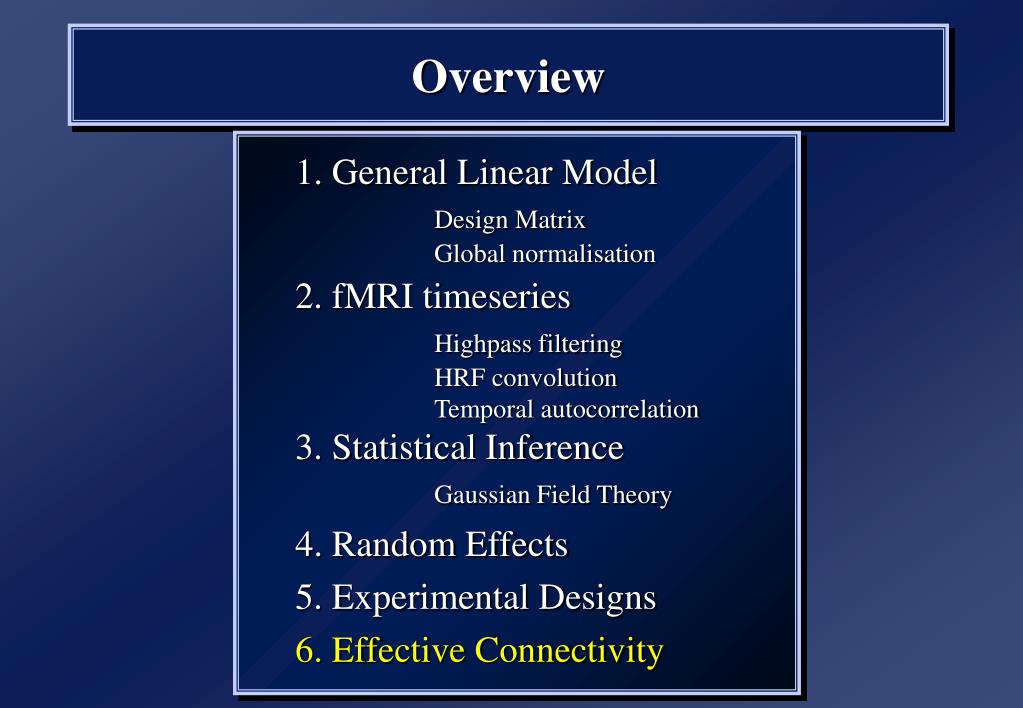 Overview

1. General Linear Model

Design Matrix
Global normalisation

2. fMRI timeseries

Highpass filtering
HRF convolution
Temporal autocorrelation

3. Statistical Inference

Gaussian Field Theory

4. Random Effects

5. Experimental Designs

6. Effective Connectivity